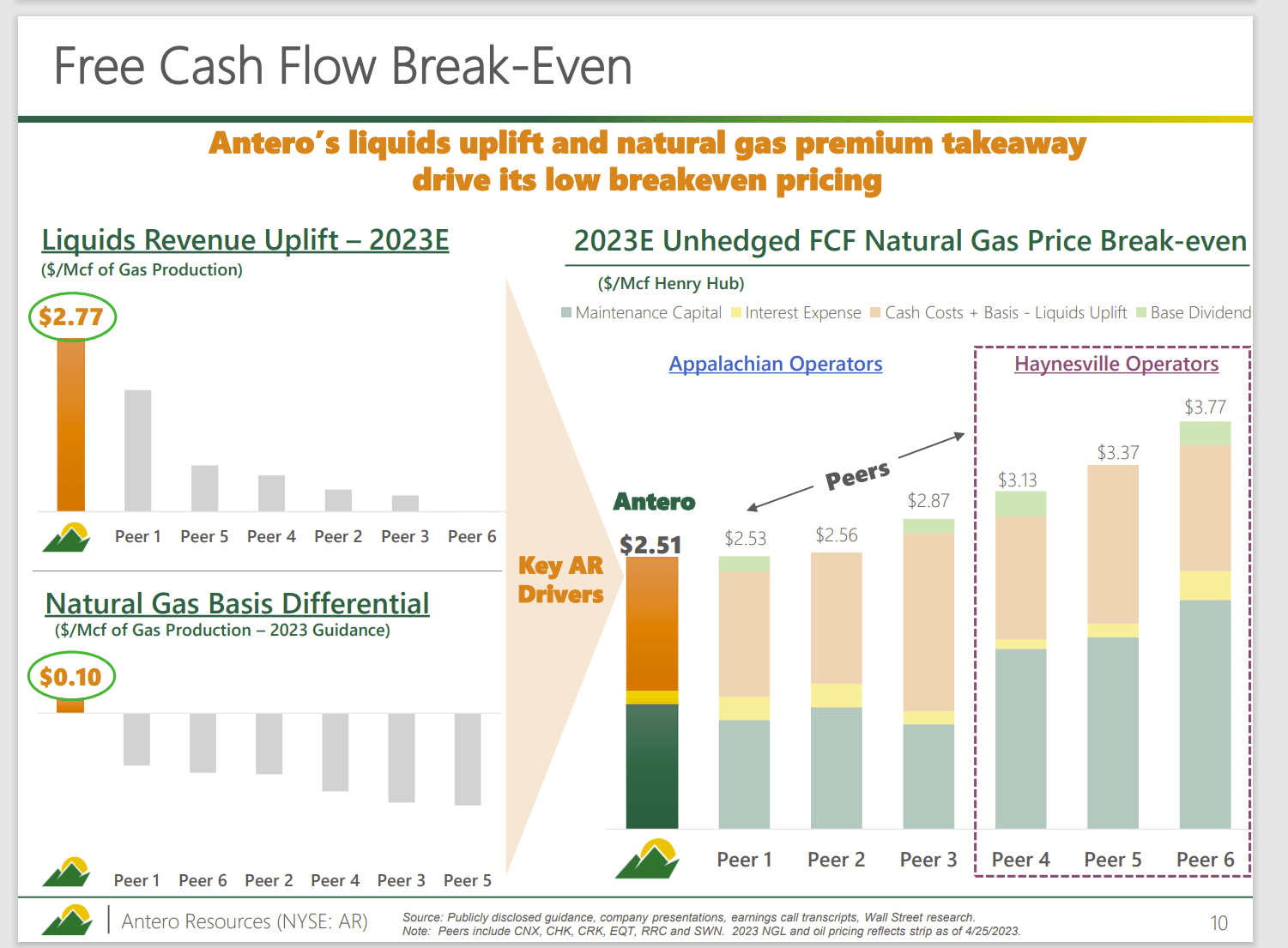 Free Cash Flow Break-Even

Antero's liquids uplift and natural gas premium takeaway drive its low breakeven pricing

Liquids Revenue Uplift – 2023E
($/Mcf of Gas Production)

$2.77

Peer 1 Peer 5 Peer 4 Peer 2 Peer 3 Peer 6

Natural Gas Basis Differential
($/Mcf of Gas Production – 2023 Guidance)

$0.10

Peer 1 Peer 6 Peer 2 Peer 4 Peer 3 Peer 5

Key AR Drivers

2023E Unhedged FCF Natural Gas Price Break-even
($/Mcf Henry Hub)

Maintenance Capital Interest Expense Cash Costs + Basis - Liquids Uplift Base Dividend

Appalachian Operators

Haynesville Operators

Peers

Antero

$2.51 $2.53 $2.56 $2.87 $3.13 $3.37 $3.77

Peer 1 Peer 2 Peer 3 Peer 4 Peer 5 Peer 6

Antero Resources (NYSE: AR)

Source: Publicly disclosed guidance, company presentations, earnings call transcripts, Wall Street research.
Note: Peers include CNX, CHK, CRK, EQT, RRC and SWN. 2023 NGL and oil pricing reflects strip as of 4/25/2023.

10